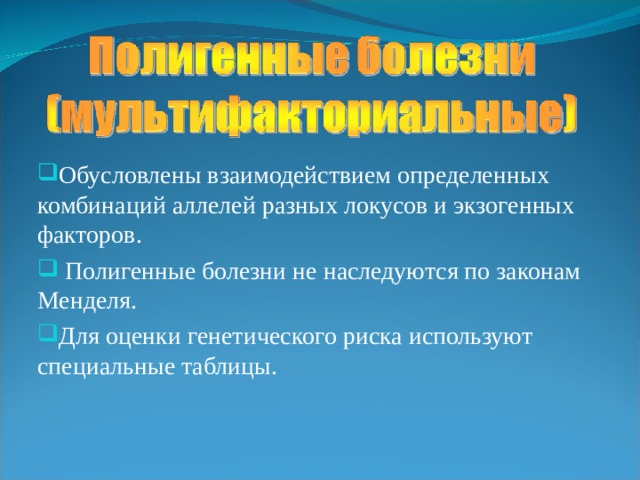 Полигенные болезни (мультифакториальные)

Обусловлены взаимодействием определенных комбинаций аллелей разных локусов и экзогенных факторов.

Полигенные болезни не наследуются по законам Менделя.

Для оценки генетического риска используют специальные таблицы.